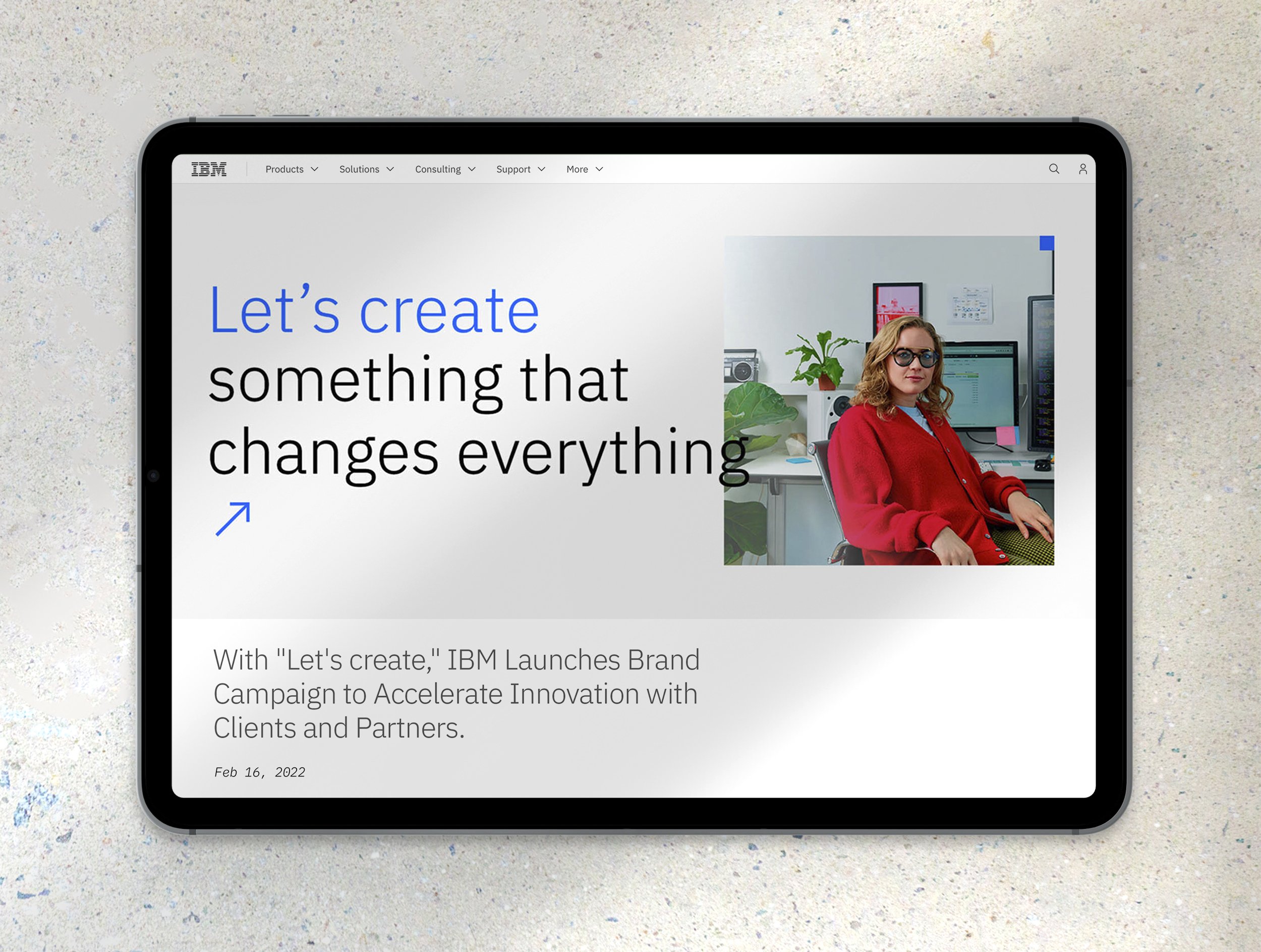 IBM Products Solutions Consulting Support More

Let’s create something that changes everything

With "Let's create," IBM Launches Brand Campaign to Accelerate Innovation with Clients and Partners.

Feb 16, 2022